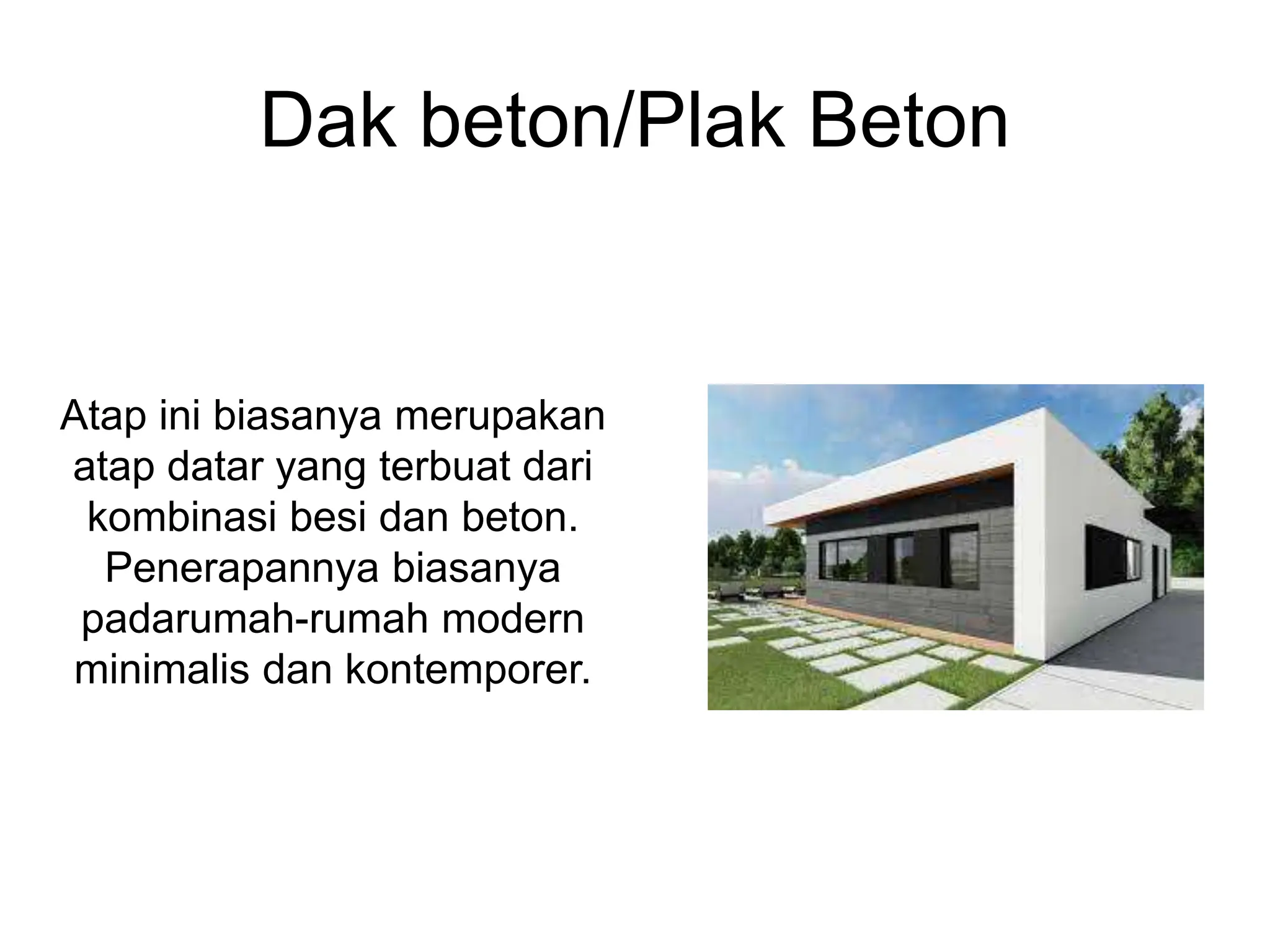 Dak beton/Plak Beton

Atap ini biasanya merupakan atap datar yang terbuat dari kombinasi besi dan beton. Penerapannya biasanya padarumah-rumah modern minimalis dan kontemporer.